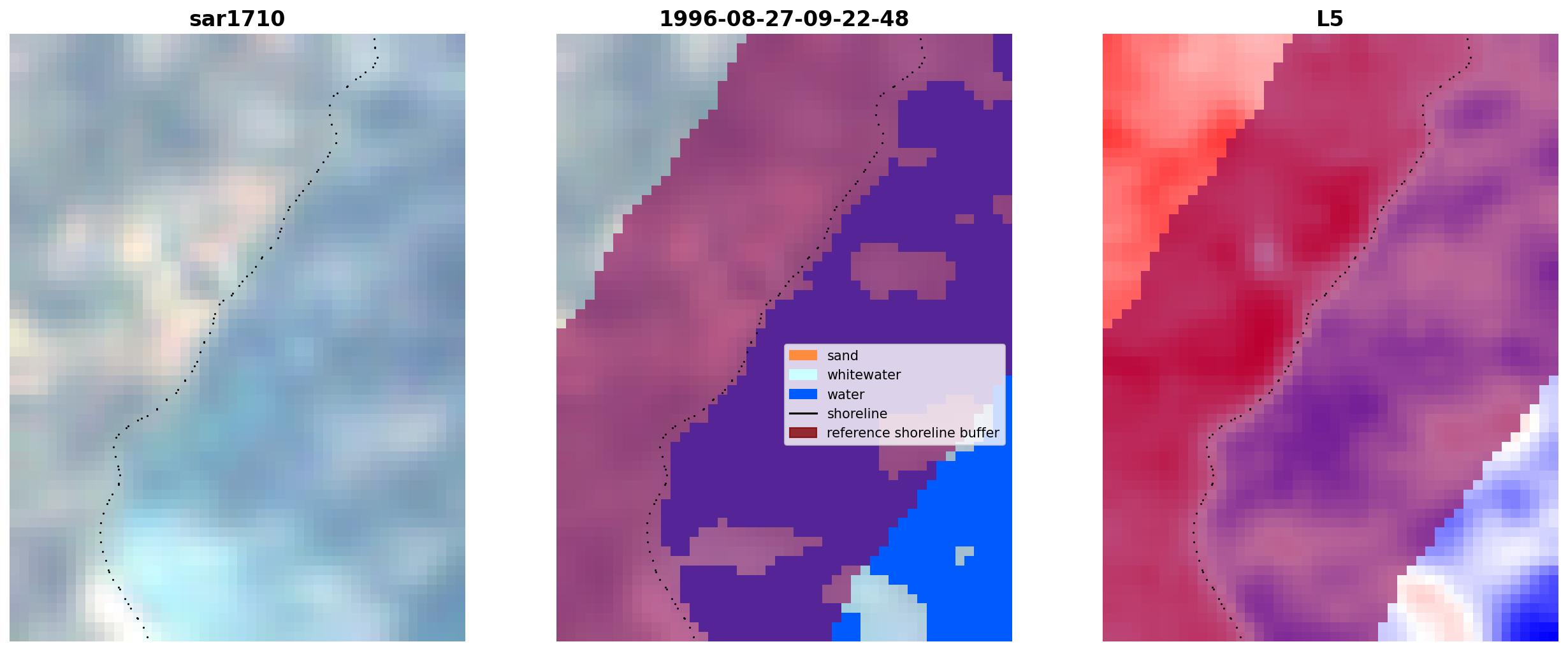 sar1710

1996-08-27-09-22-48

sand
whitewater
water
shoreline
reference shoreline buffer

L5